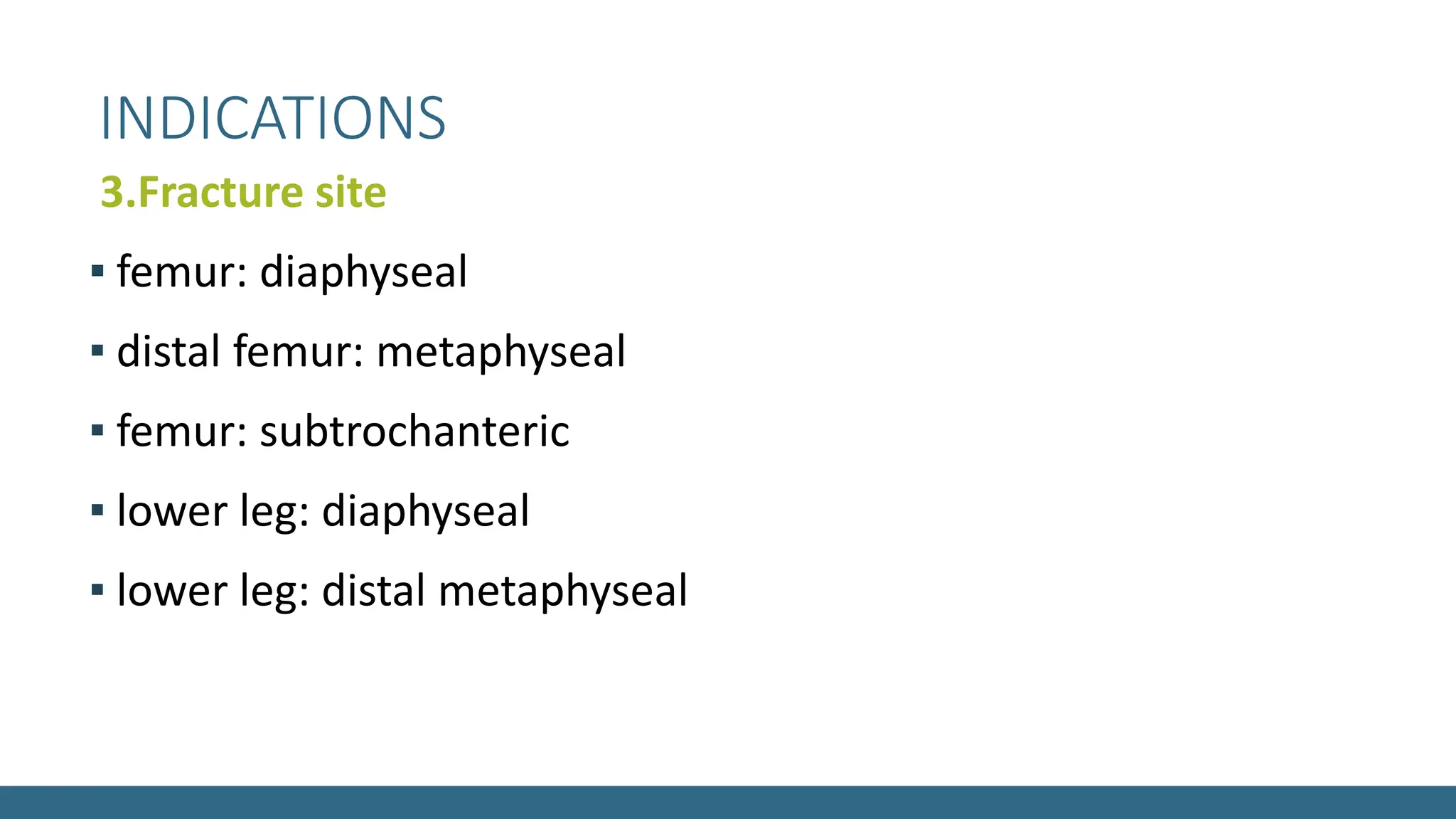 INDICATIONS

3.Fracture site

▪ femur: diaphyseal

▪ distal femur: metaphyseal

▪ femur: subtrochanteric

▪ lower leg: diaphyseal

▪ lower leg: distal metaphyseal